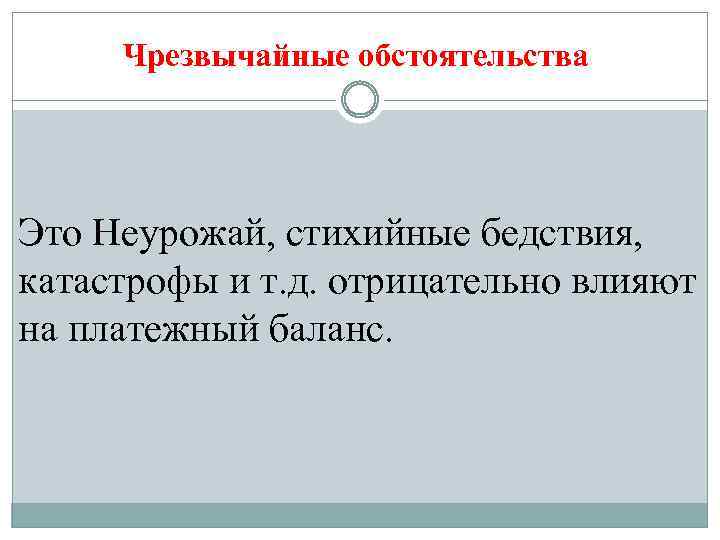 Чрезвычайные обстоятельства

Это Неурожай, стихийные бедствия, катастрофы и т.д. отрицательно влияют на платежный баланс.